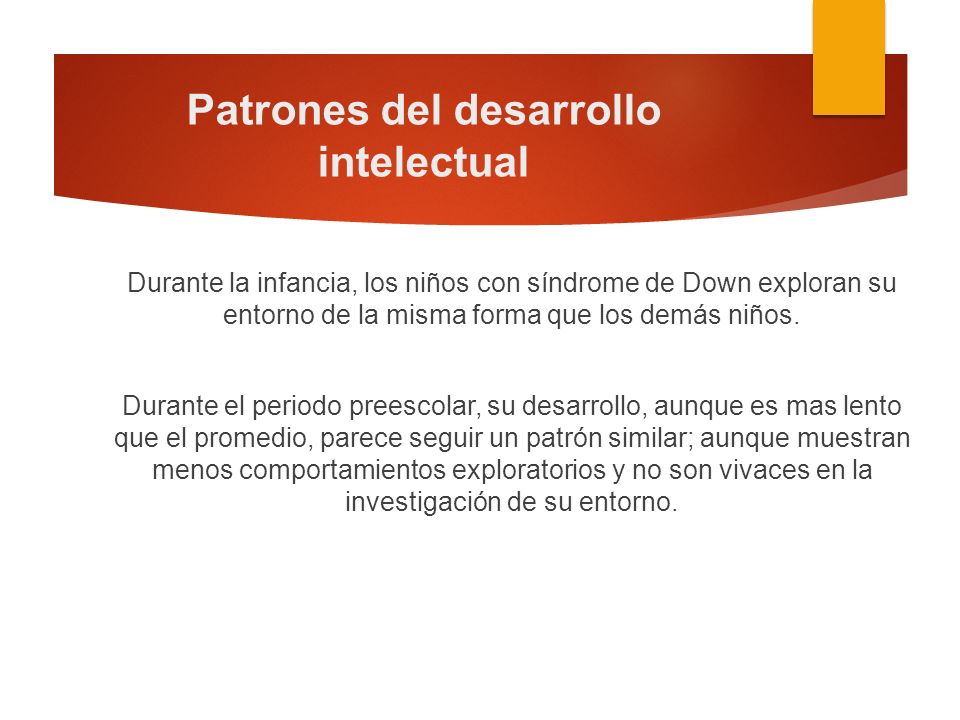 Patrones del desarrollo intelectual

Durante la infancia, los niños con síndrome de Down exploran su entorno de la misma forma que los demás niños.

Durante el periodo preescolar, su desarrollo, aunque es mas lento que el promedio, parece seguir un patrón similar; aunque muestran menos comportamientos exploratorios y no son vivaces en la investigación de su entorno.